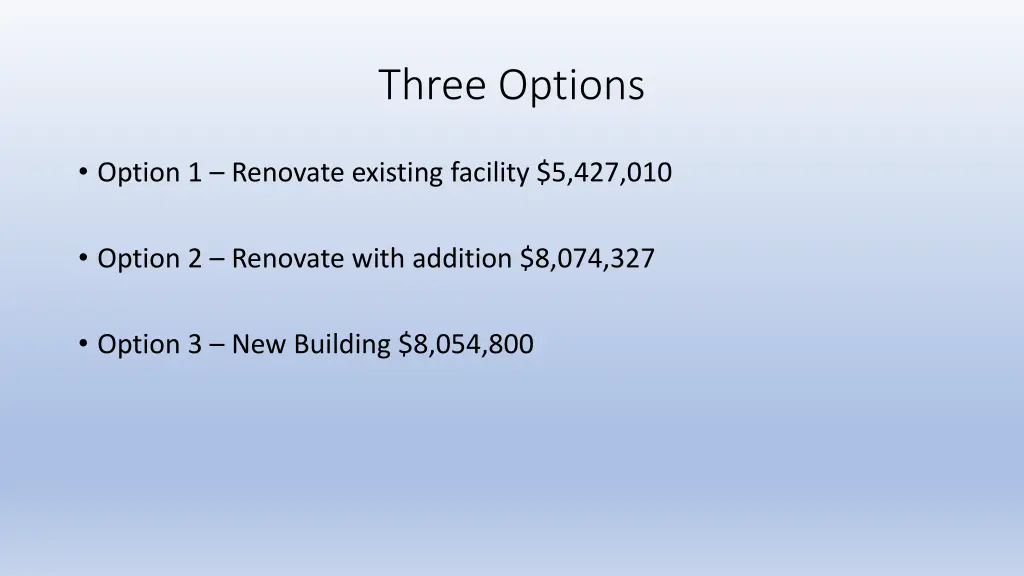 Three Options

• Option 1 – Renovate existing facility \$5,427,010

• Option 2 – Renovate with addition \$8,074,327

• Option 3 – New Building \$8,054,800